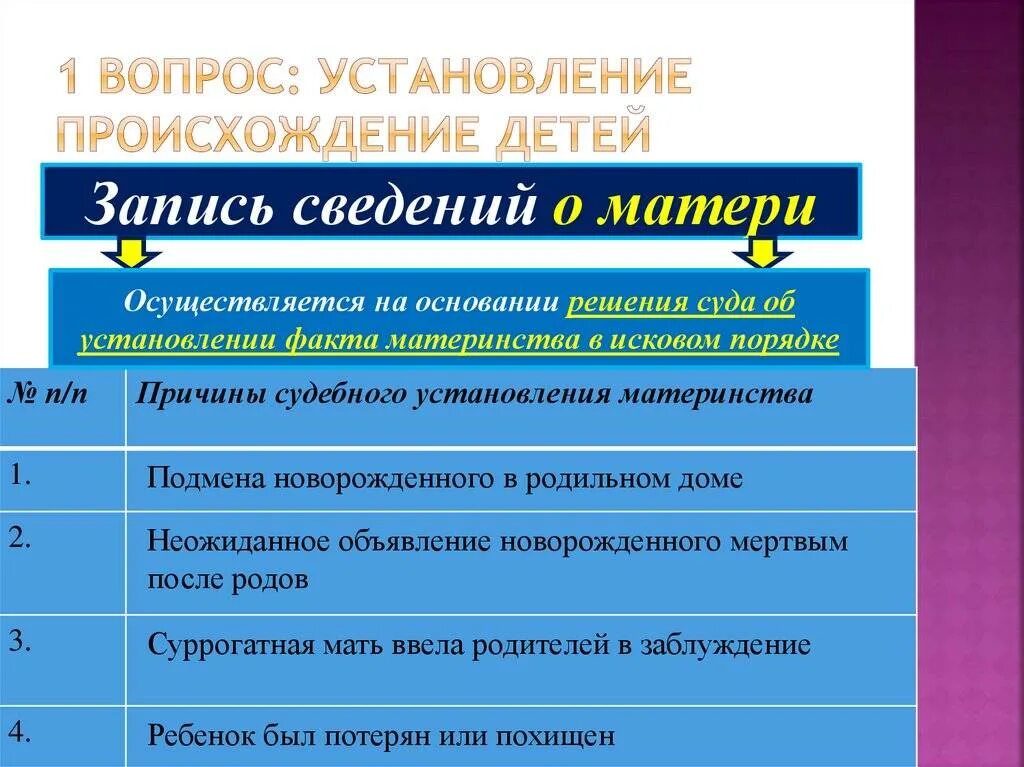 1 ВОПРОС: УСТАНОВЛЕНИЕ ПРОИСХОЖДЕНИЕ ДЕТЕЙ

Запись сведений о матери

Осуществляется на основании решения суда об установлении факта материнства в исковом порядке

| № п/п | Причины судебного установления материнства |
|---|---|
| 1. | Подмена новорожденного в родильном доме |
| 2. | Неожиданное объявление новорожденного мертвым после родов |
| 3. | Суррогатная мать ввела родителей в заблуждение |
| 4. | Ребенок был потерян или похищен |